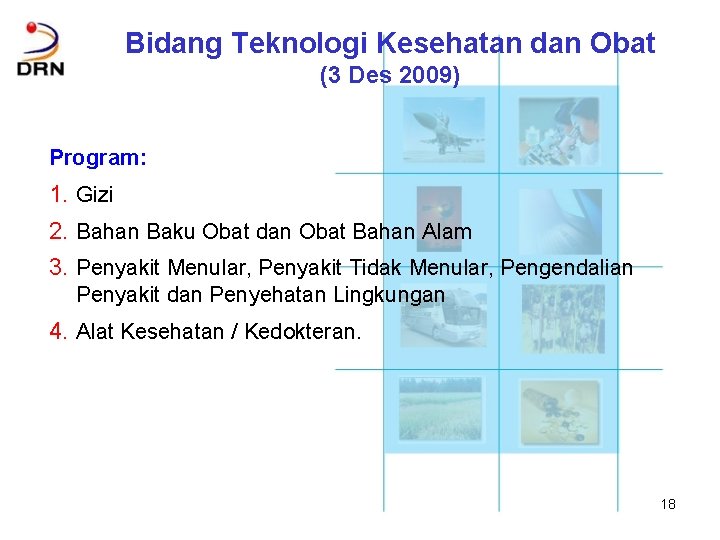 DRN

Bidang Teknologi Kesehatan dan Obat
(3 Des 2009)

Program:

1. Gizi
2. Bahan Baku Obat dan Obat Bahan Alam
3. Penyakit Menular, Penyakit Tidak Menular, Pengendalian Penyakit dan Penyehatan Lingkungan
4. Alat Kesehatan / Kedokteran.

18